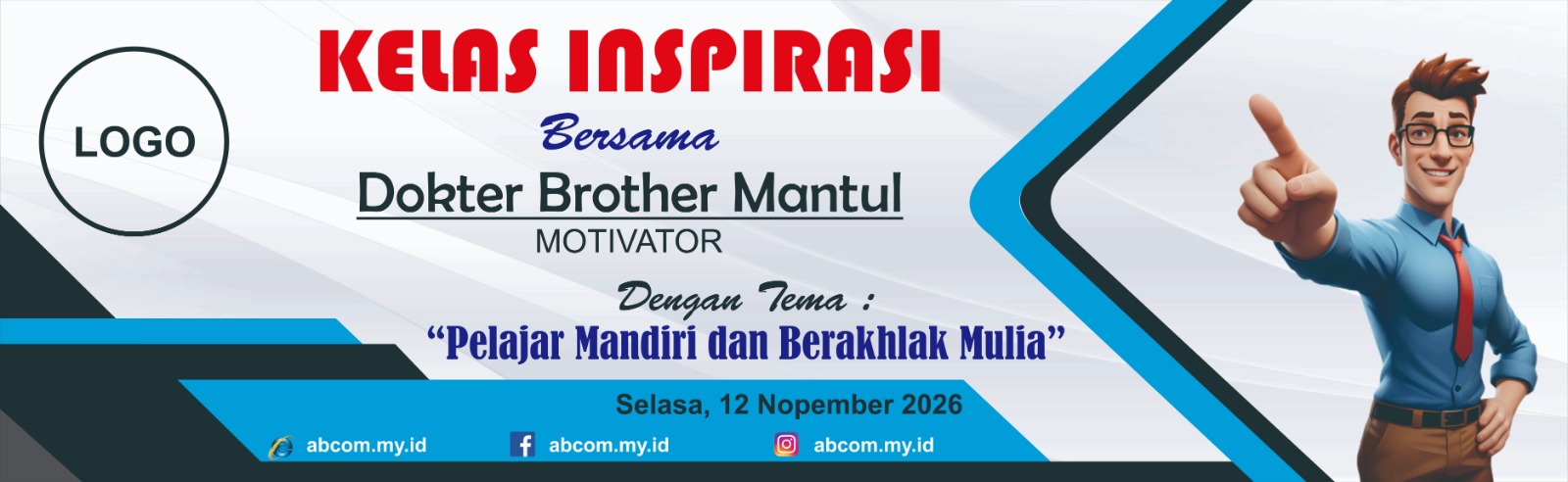 LOGO

KELAS INSPIRASI

Bersama

Dokter Brother Mantul

MOTIVATOR

Dengan Tema :

“Pelajar Mandiri dan Berakhlak Mulia”

Selasa, 12 Nopember 2026

abcom.my.id abcom.my.id abcom.my.id